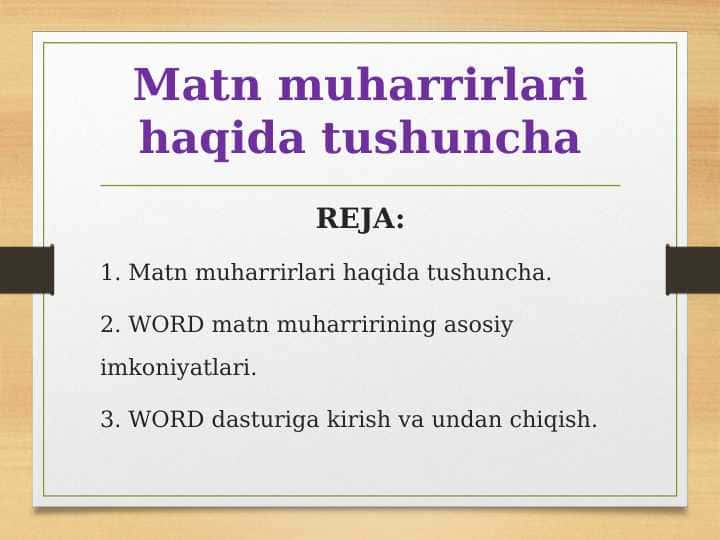 Matn muharrirlari haqida tushuncha

REJA:

1. Matn muharrirlari haqida tushuncha.

2. WORD matn muharririning asosiy imkoniyatlari.

3. WORD dasturiga kirish va undan chiqish.